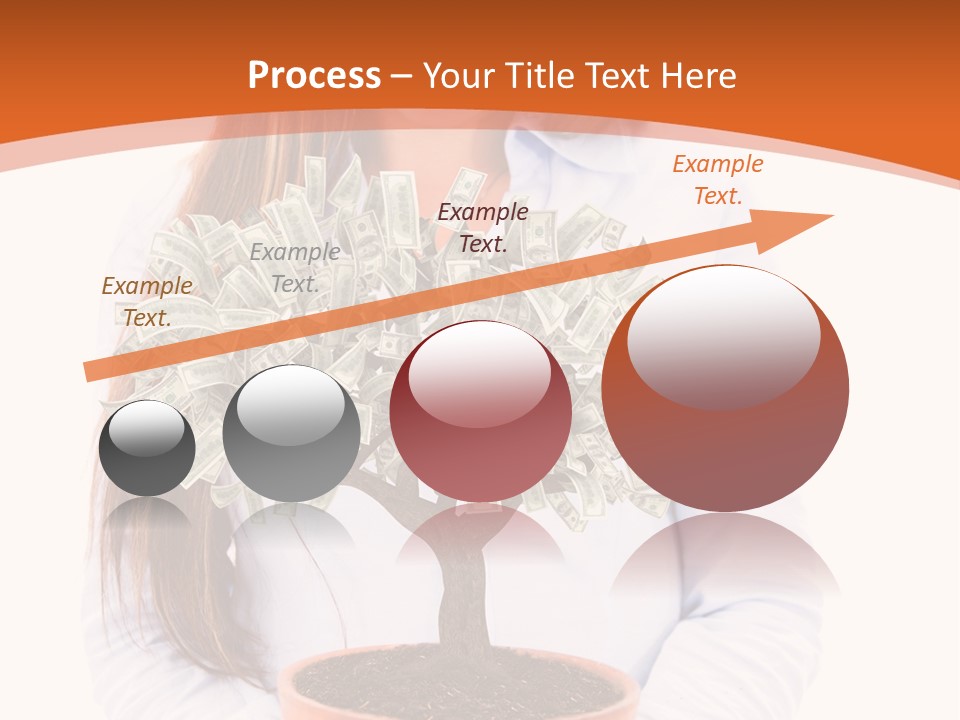 Process – Your Title Text Here

Example Text.

Example Text.

Example Text.

Example Text.